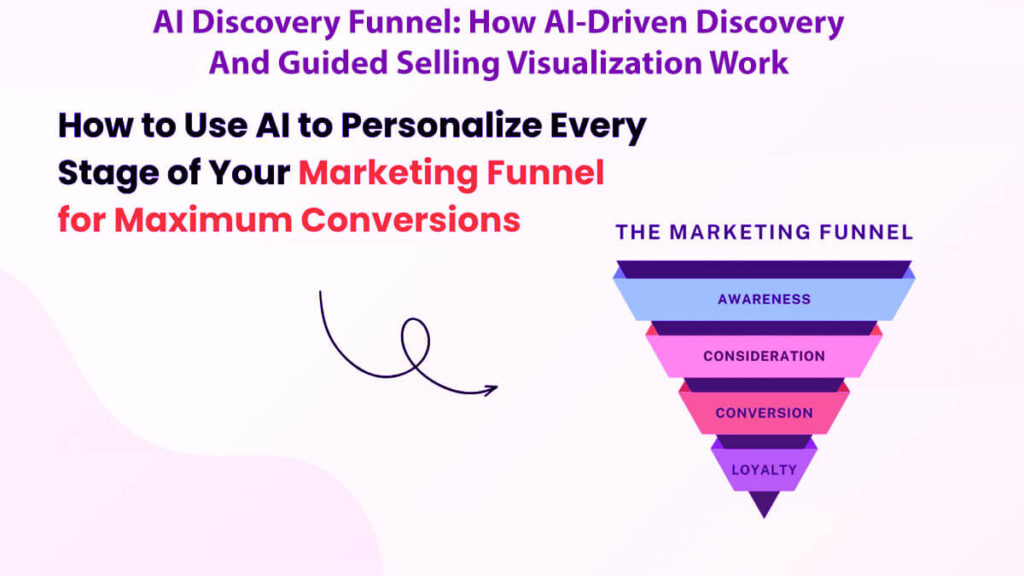 AI Discovery Funnel: How AI-Driven Discovery And Guided Selling Visualization Work

How to Use AI to Personalize Every Stage of Your Marketing Funnel for Maximum Conversions

THE MARKETING FUNNEL

AWARENESS

CONSIDERATION

CONVERSION

LOYALTY